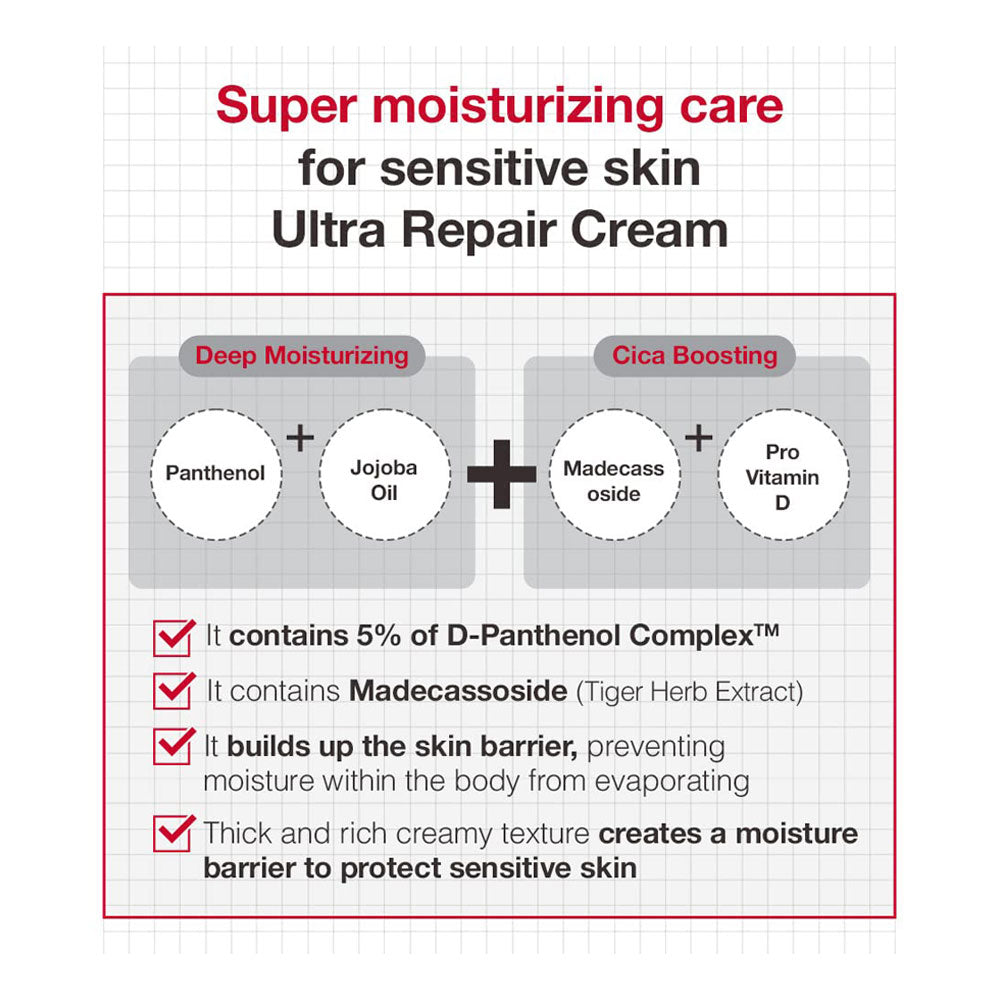 Super moisturizing care
for sensitive skin
Ultra Repair Cream

Deep Moisturizing

Panthenol + Jojoba Oil

+

Cica Boosting

Madecassoside + Pro Vitamin D

It contains 5% of D-Panthenol Complex™

It contains Madecassoside (Tiger Herb Extract)

It builds up the skin barrier, preventing moisture within the body from evaporating

Thick and rich creamy texture creates a moisture barrier to protect sensitive skin